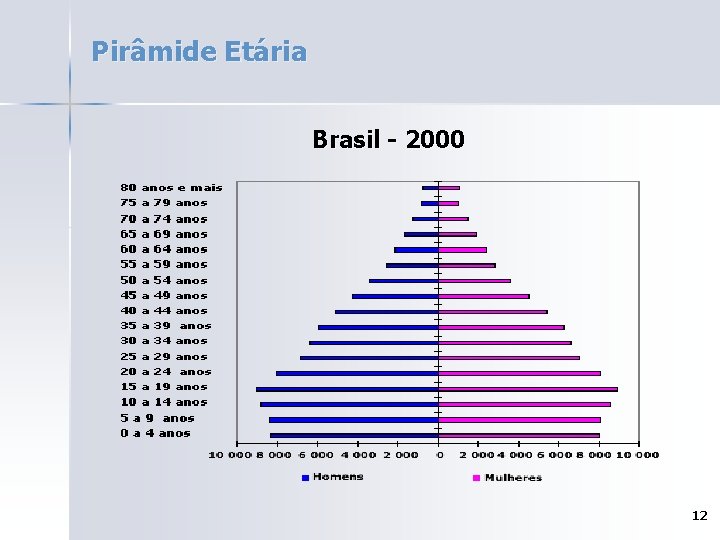 Pirâmide Etária

Brasil - 2000

80 anos e mais
75 a 79 anos
70 a 74 anos
65 a 69 anos
60 a 64 anos
55 a 59 anos
50 a 54 anos
45 a 49 anos
40 a 44 anos
35 a 39 anos
30 a 34 anos
25 a 29 anos
20 a 24 anos
15 a 19 anos
10 a 14 anos
5 a 9 anos
0 a 4 anos

10 000 8 000 6 000 4 000 2 000 0 2 000 4 000 6 000 8 000 10 000

Homens Mulheres

12